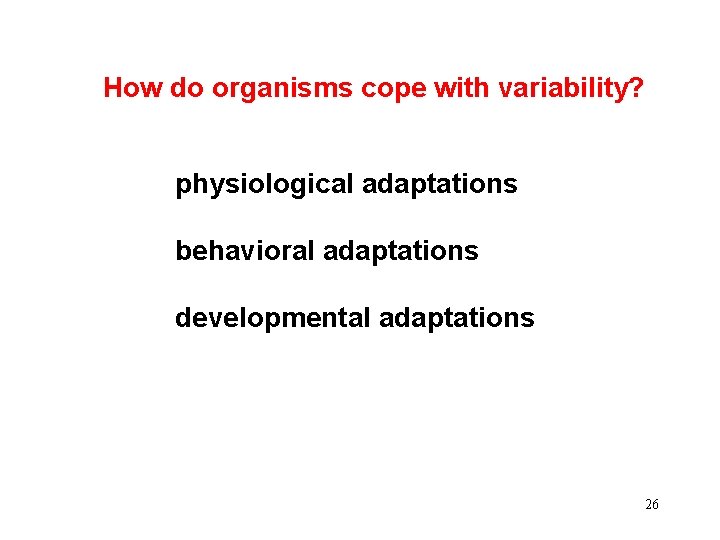 How do organisms cope with variability?

physiological adaptations

behavioral adaptations

developmental adaptations

26